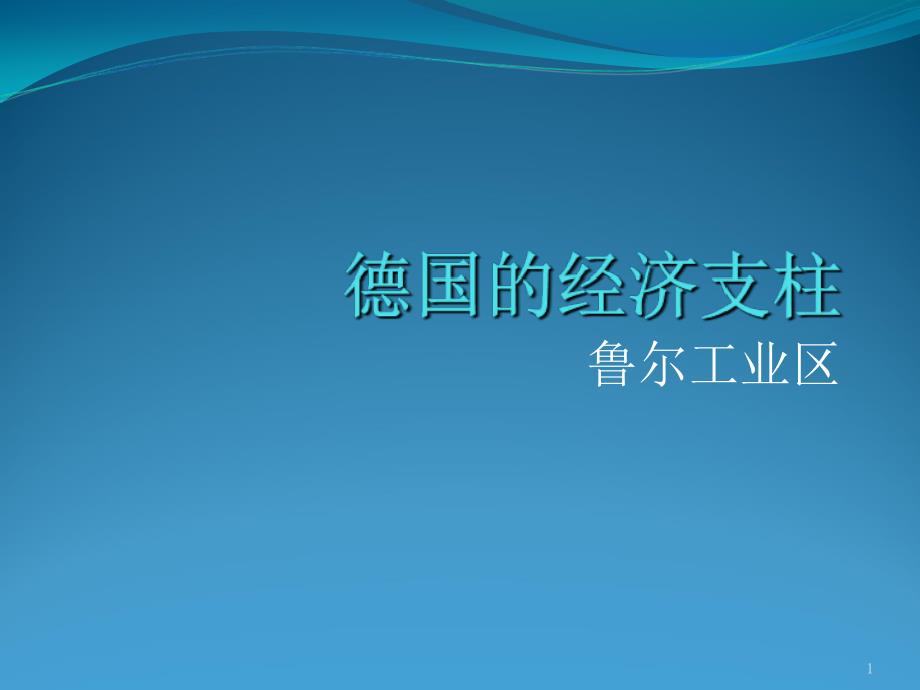 德国的经济支柱

鲁尔工业区

1